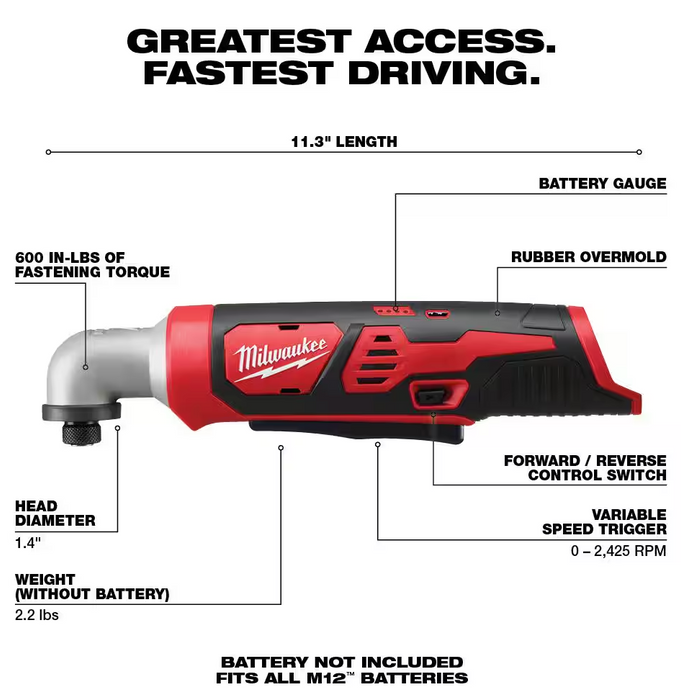 GREATEST ACCESS.
FASTEST DRIVING.

11.3" LENGTH

BATTERY GAUGE

600 IN-LBS OF
FASTENING TORQUE

RUBBER OVERMOLD

Milwaukee

FORWARD / REVERSE
CONTROL SWITCH

HEAD
DIAMETER
1.4"

VARIABLE
SPEED TRIGGER
0 – 2,425 RPM

WEIGHT
(WITHOUT BATTERY)
2.2 lbs

BATTERY NOT INCLUDED
FITS ALL M12™ BATTERIES